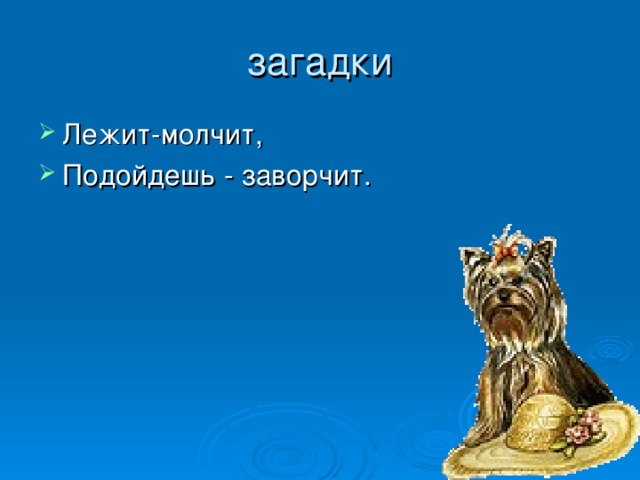 загадки

Лежит-молчит,

Подойдешь - заворчит.